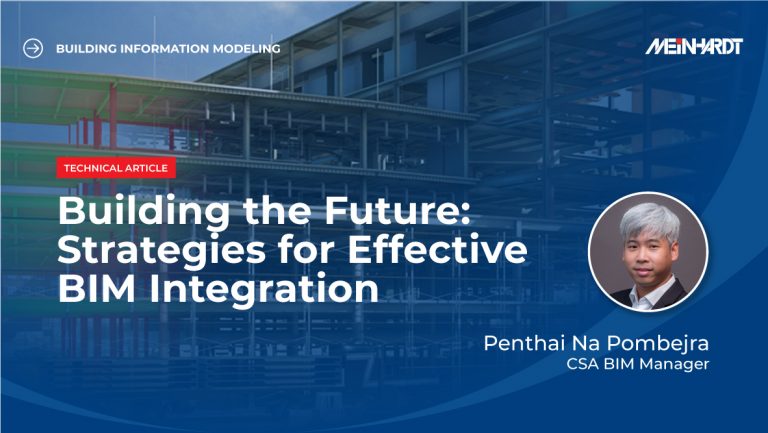 BUILDING INFORMATION MODELING

MEINHARDT

TECHNICAL ARTICLE

Building the Future: Strategies for Effective BIM Integration

Penthai Na Pombejra
CSA BIM Manager